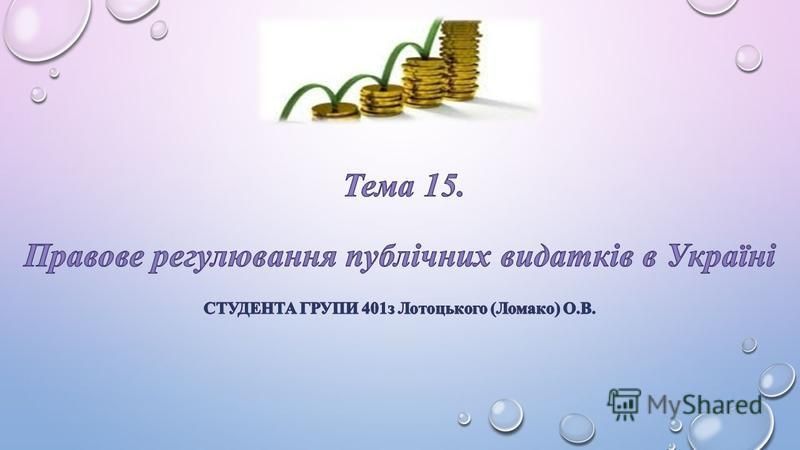 Тема 15.

Правове регулювання публічних видатків в Україні

СТУДЕНТА ГРУПИ 401з Лотоцького (Ломако) О.В.

MyShared